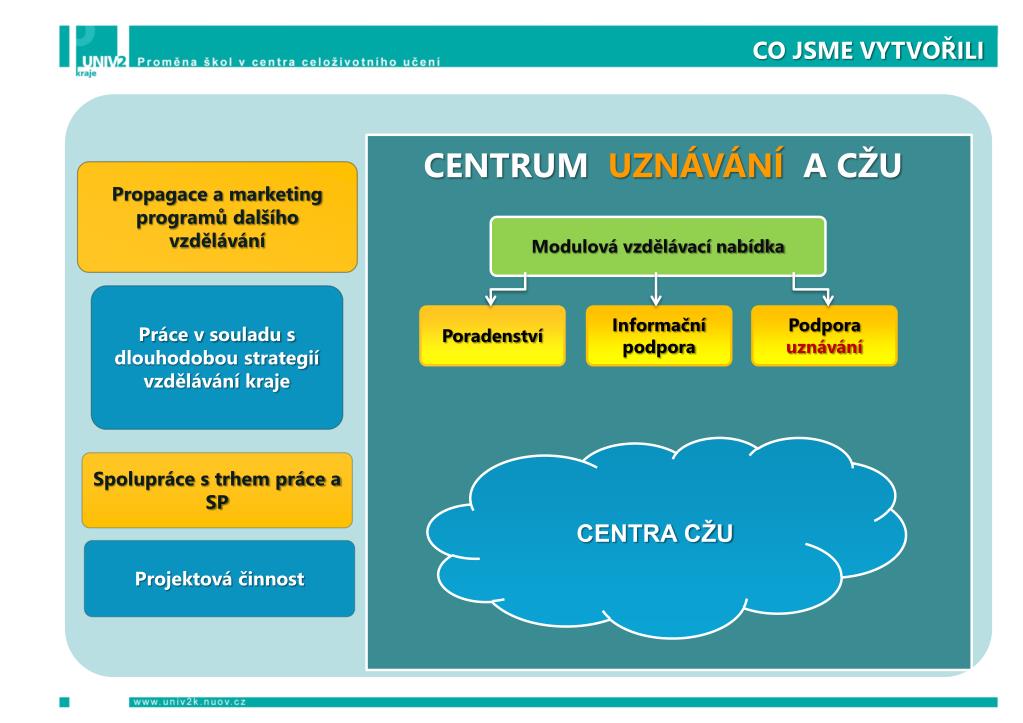 UNIV2 kraje

Proměna škol v centra celoživotního učení

CO JSME VYTVOŘILI

Propagace a marketing programů dalšího vzdělávání

Práce v souladu s dlouhodobou strategií vzdělávání kraje

Spolupráce s trhem práce a SP

Projektová činnost

CENTRUM UZNÁVÁNÍ A CŽU

Modulová vzdělávací nabídka

Poradenství

Informační podpora

Podpora uznávání

CENTRA CŽU

www.univ2k.nuov.cz